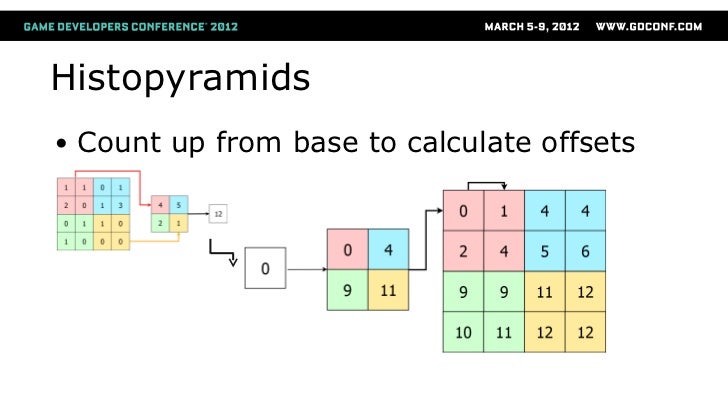 GAME DEVELOPERS CONFERENCE® 2012

MARCH 5-9, 2012 WWW.GDCONF.COM

Histopyramids

• Count up from base to calculate offsets

| 1 | 1 | 0 | 1 |
|---|---|---|---|
| 2 | 0 | 1 | 3 |
| 0 | 1 | 1 | 0 |
| 1 | 0 | 0 | 0 |

| 4 | 5 |
|---|---|
| 2 | 1 |

12

0

| 0 | 4 |
|---|---|
| 9 | 11 |

| 0 | 1 | 4 | 4 |
|---|---|---|---|
| 2 | 4 | 5 | 6 |
| 9 | 9 | 11 | 12 |
| 10 | 11 | 12 | 12 |